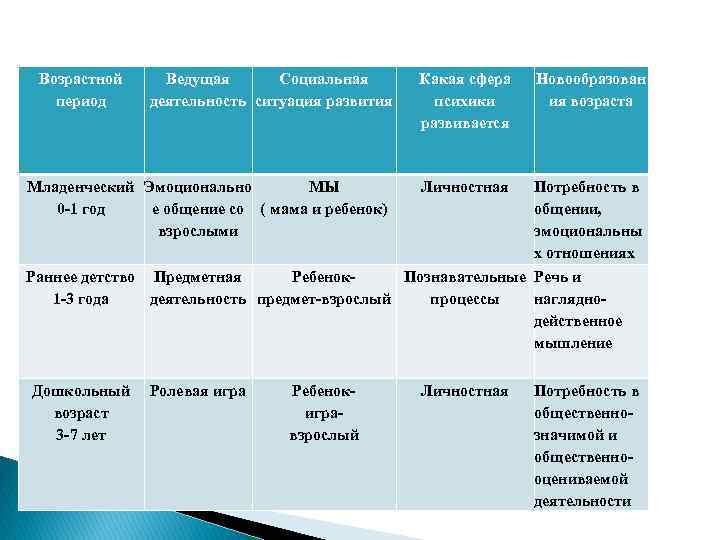 | Возрастной период | Ведущая деятельность | Социальная ситуация развития | Какая сфера психики развивается | Новообразования возраста |
|---|---|---|---|---|
| Младенческий 0-1 год | Эмоциональное общение со взрослыми | МЫ ( мама и ребенок) | Личностная | Потребность в общении, эмоциональных отношениях |
| Раннее детство 1-3 года | Предметная деятельность | Ребенок-предмет-взрослый | Познавательные процессы | Речь и наглядно-действенное мышление |
| Дошкольный возраст 3-7 лет | Ролевая игра | Ребенок-игра-взрослый | Личностная | Потребность в общественно-значимой и общественно-оцениваемой деятельности |